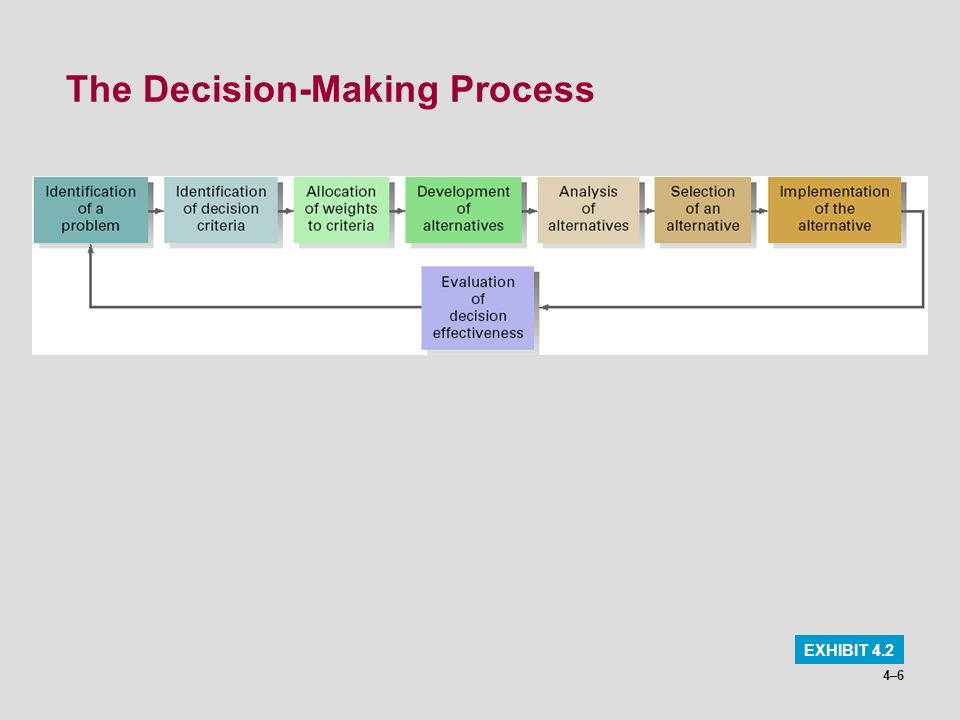 The Decision-Making Process

Identification of a problem

Identification of decision criteria

Allocation of weights to criteria

Development of alternatives

Analysis of alternatives

Selection of an alternative

Implementation of the alternative

Evaluation of decision effectiveness

EXHIBIT 4.2

4–6